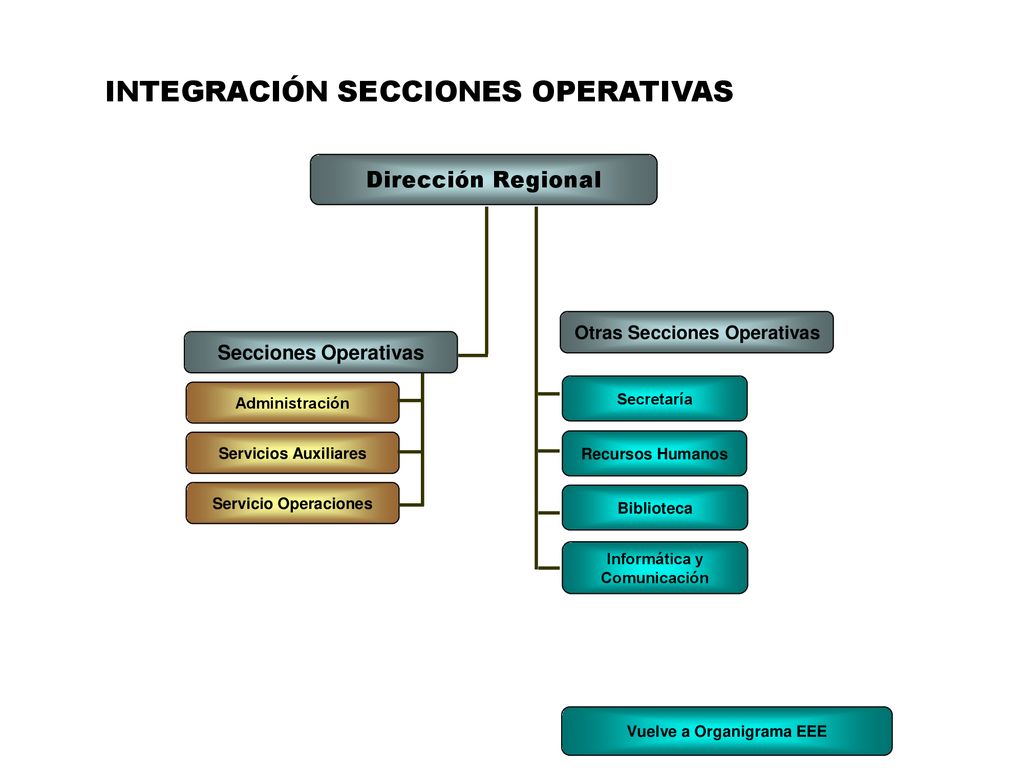 INTEGRACIÓN SECCIONES OPERATIVAS

Dirección Regional

Secciones Operativas

Administración

Servicios Auxiliares

Servicio Operaciones

Otras Secciones Operativas

Secretaría

Recursos Humanos

Biblioteca

Informática y Comunicación

Vuelve a Organigrama EEE